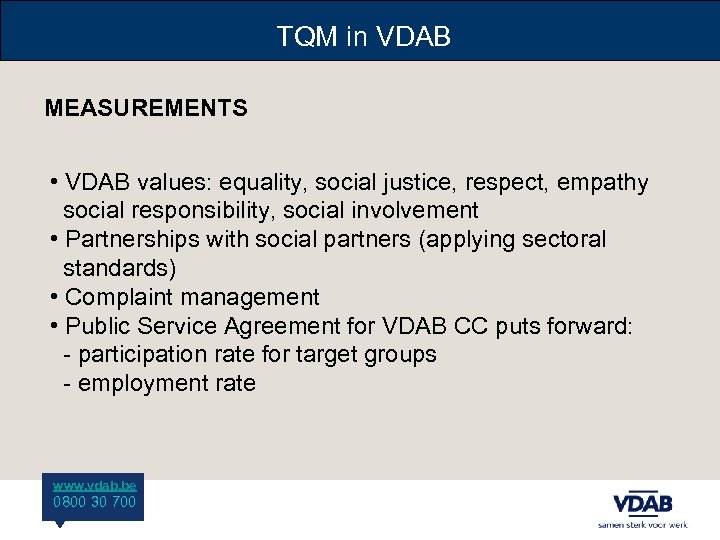 TQM in VDAB

MEASUREMENTS

• VDAB values: equality, social justice, respect, empathy social responsibility, social involvement
• Partnerships with social partners (applying sectoral standards)
• Complaint management
• Public Service Agreement for VDAB CC puts forward:
- participation rate for target groups
- employment rate

www.vdab.be
0800 30 700

VDAB
samen sterk voor werk